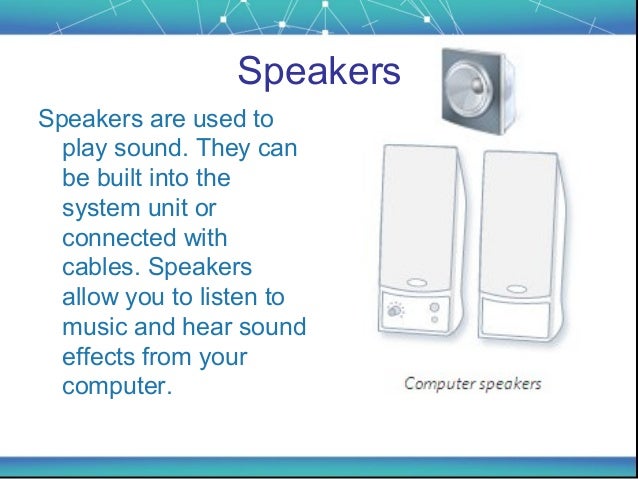 Speakers

Speakers are used to play sound. They can be built into the system unit or connected with cables. Speakers allow you to listen to music and hear sound effects from your computer.

Computer speakers